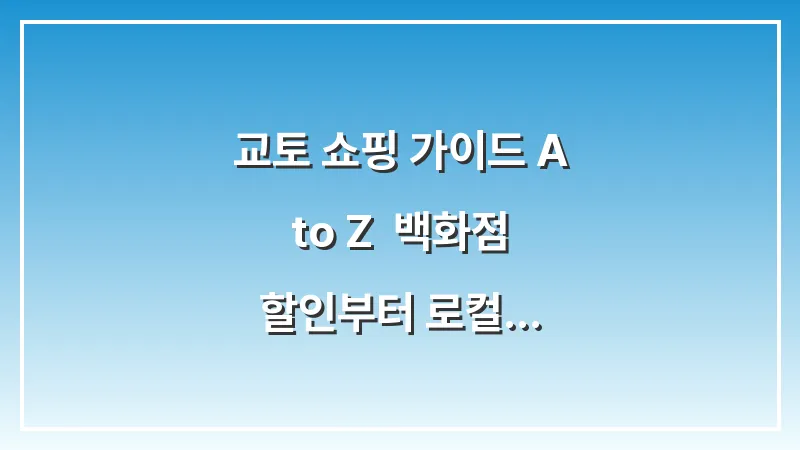 교토 쇼핑 가이드 A to Z 백화점 할인부터 로컬...